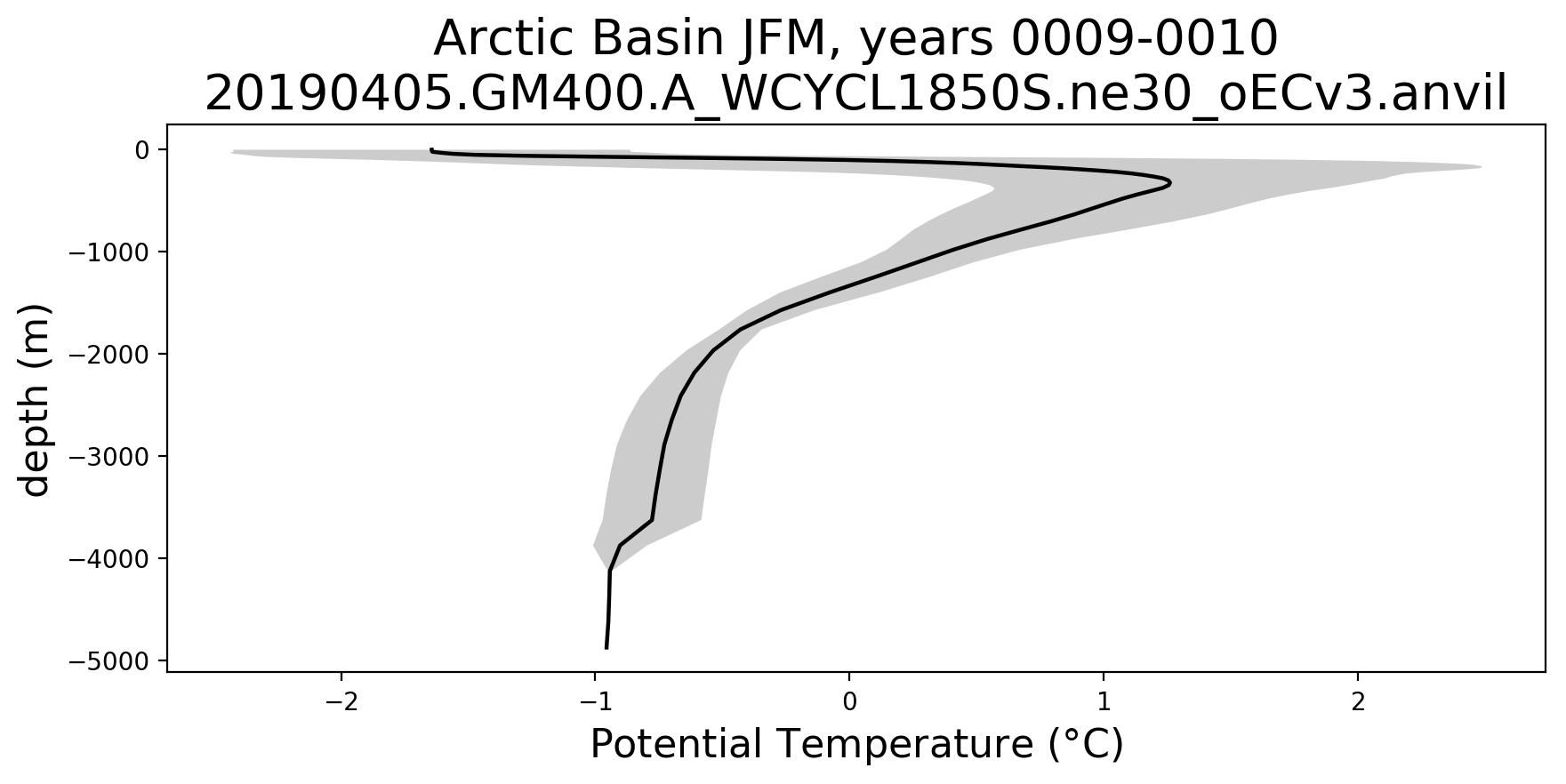 Arctic Basin JFM, years 0009-0010
20190405.GM400.A_WCYCL1850S.ne30_oECv3.anvil

depth (m)

0
−1000
−2000
−3000
−4000
−5000

−2
−1
0
1
2

Potential Temperature (°C)